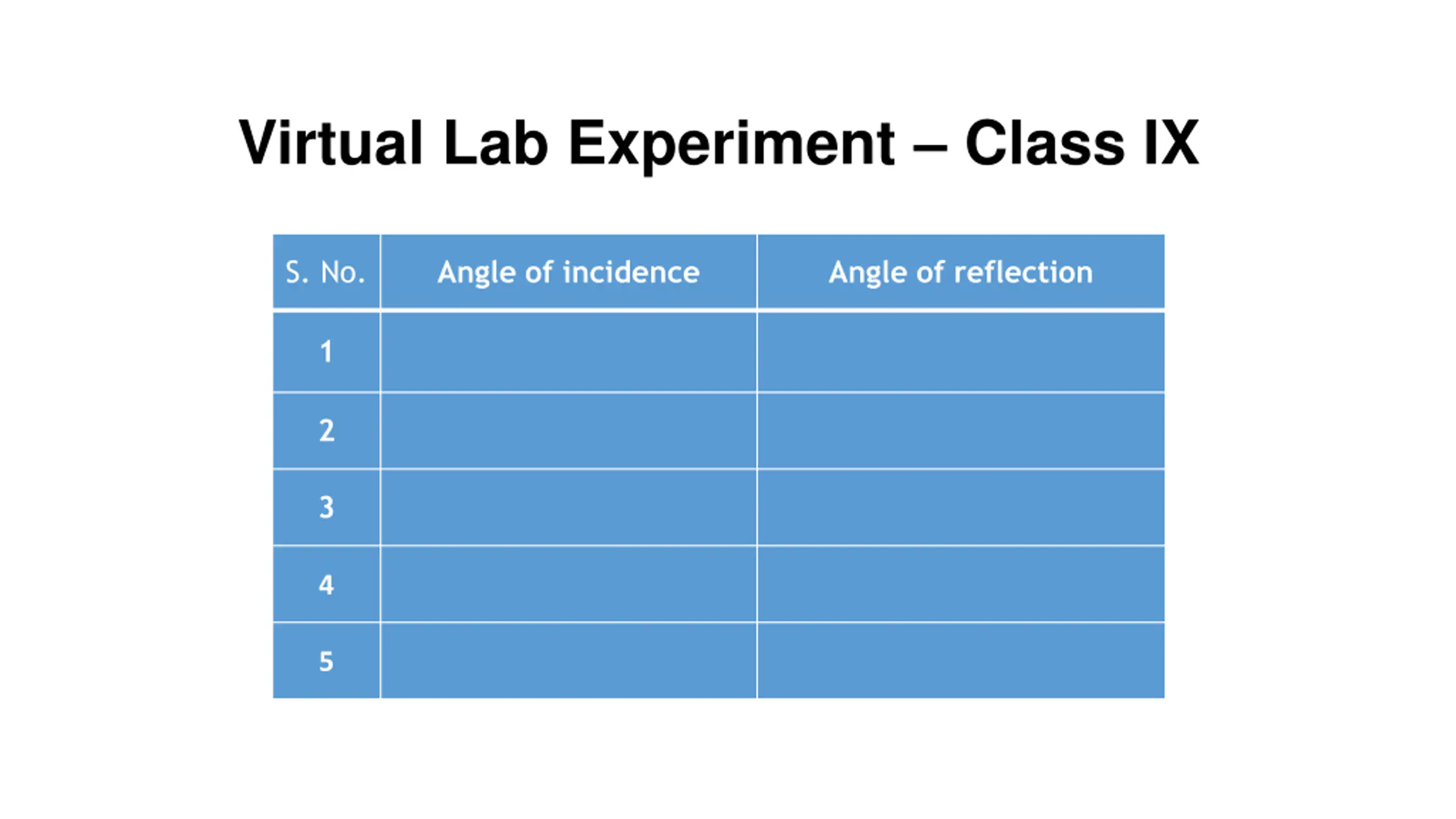 Virtual Lab Experiment – Class IX

| S. No. | Angle of incidence | Angle of reflection |
|---|---|---|
| 1 | | |
| 2 | | |
| 3 | | |
| 4 | | |
| 5 | | |